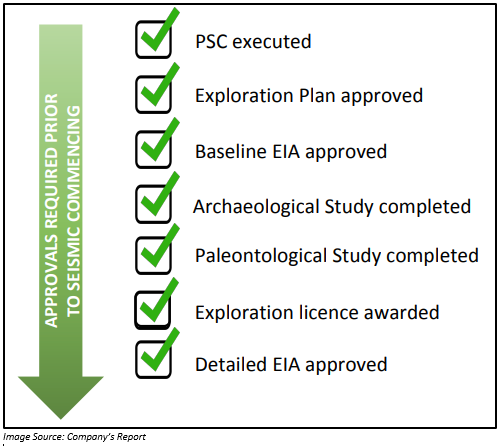 APPROVALS REQUIRED PRIOR TO SEISMIC COMMENCING

PSC executed

Exploration Plan approved

Baseline EIA approved

Archaeological Study completed

Paleontological Study completed

Exploration licence awarded

Detailed EIA approved

Image Source: Company's Report